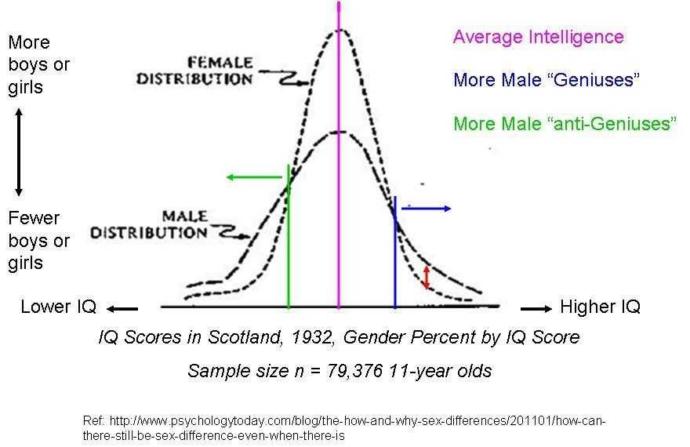 More boys or girls

Fewer boys or girls

FEMALE DISTRIBUTION

MALE DISTRIBUTION

Average Intelligence

More Male "Geniuses"

More Male "anti-Geniuses"

Lower IQ

Higher IQ

IQ Scores in Scotland, 1932, Gender Percent by IQ Score

Sample size n = 79,376 11-year olds

Ref: http://www.psychologytoday.com/blog/the-how-and-why-sex-differences/201101/how-can-there-still-be-sex-difference-even-when-there-is